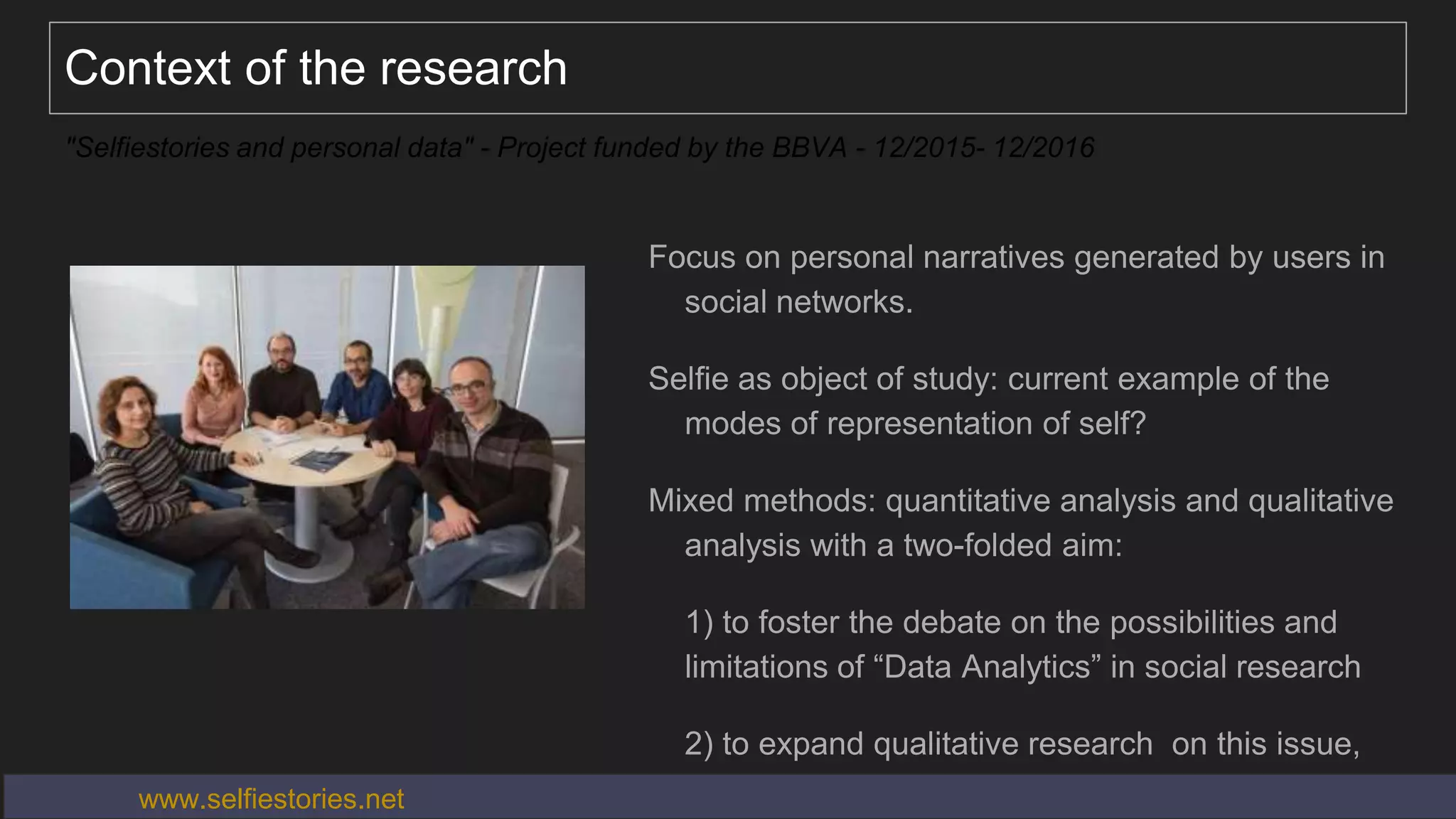 Context of the research

"Selfiestories and personal data" - Project funded by the BBVA - 12/2015- 12/2016

Focus on personal narratives generated by users in social networks.

Selfie as object of study: current example of the modes of representation of self?

Mixed methods: quantitative analysis and qualitative analysis with a two-folded aim:

1) to foster the debate on the possibilities and limitations of “Data Analytics” in social research

2) to expand qualitative research on this issue,

www.selfiestories.net